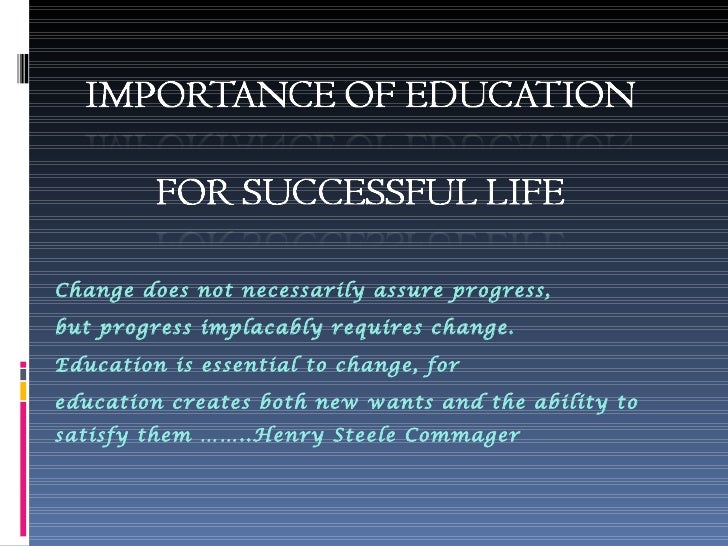 IMPORTANCE OF EDUCATION

FOR SUCCESSFUL LIFE

Change does not necessarily assure progress,
but progress implacably requires change.
Education is essential to change, for
education creates both new wants and the ability to satisfy them ……..Henry Steele Commager